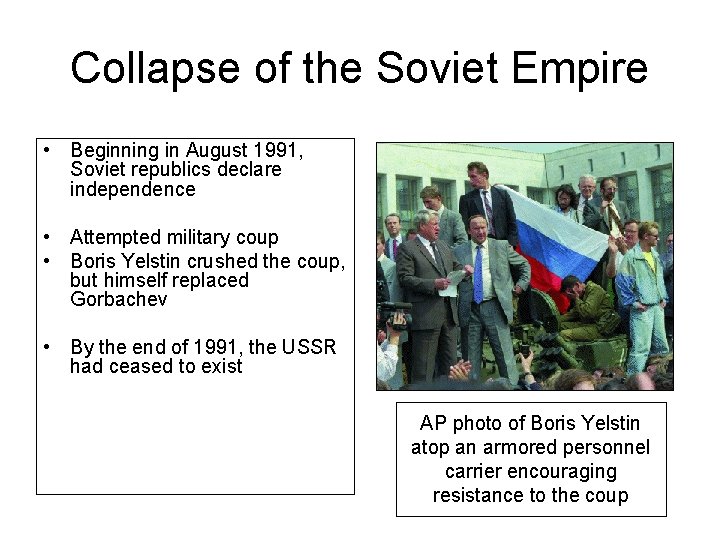 Collapse of the Soviet Empire

• Beginning in August 1991, Soviet republics declare independence

• Attempted military coup
• Boris Yelstin crushed the coup, but himself replaced Gorbachev

• By the end of 1991, the USSR had ceased to exist

AP photo of Boris Yelstin atop an armored personnel carrier encouraging resistance to the coup